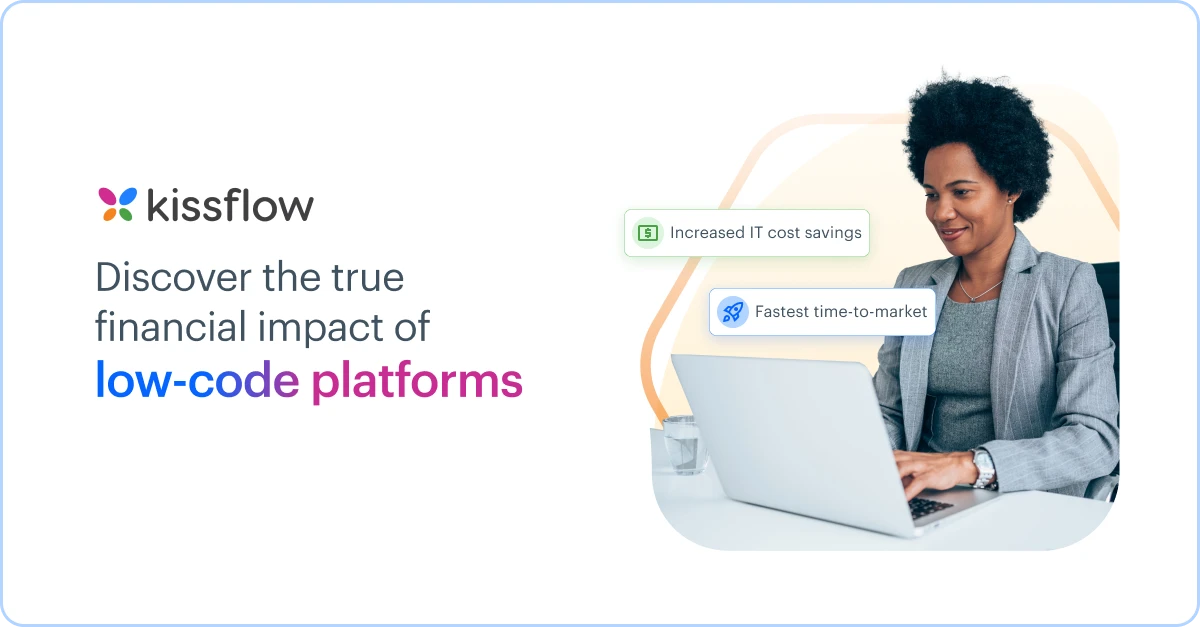 kissflow

Discover the true financial impact of low-code platforms

Increased IT cost savings

Fastest time-to-market